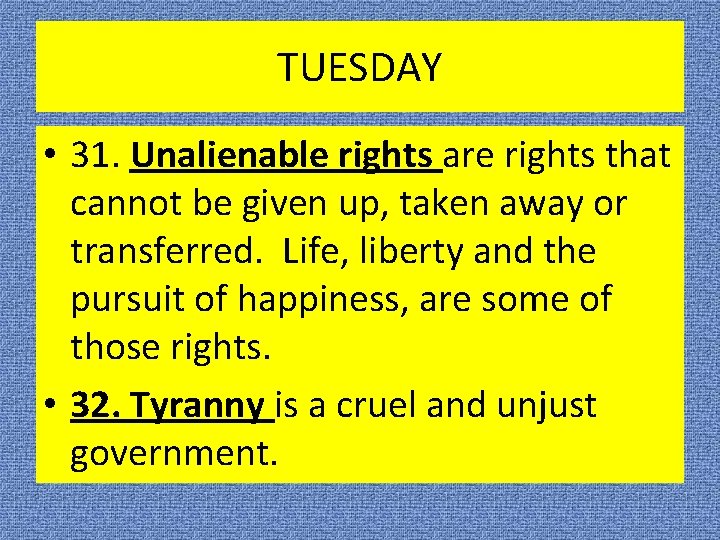 TUESDAY

• 31. Unalienable rights are rights that cannot be given up, taken away or transferred.  Life, liberty and the pursuit of happiness, are some of those rights.

• 32. Tyranny is a cruel and unjust government.